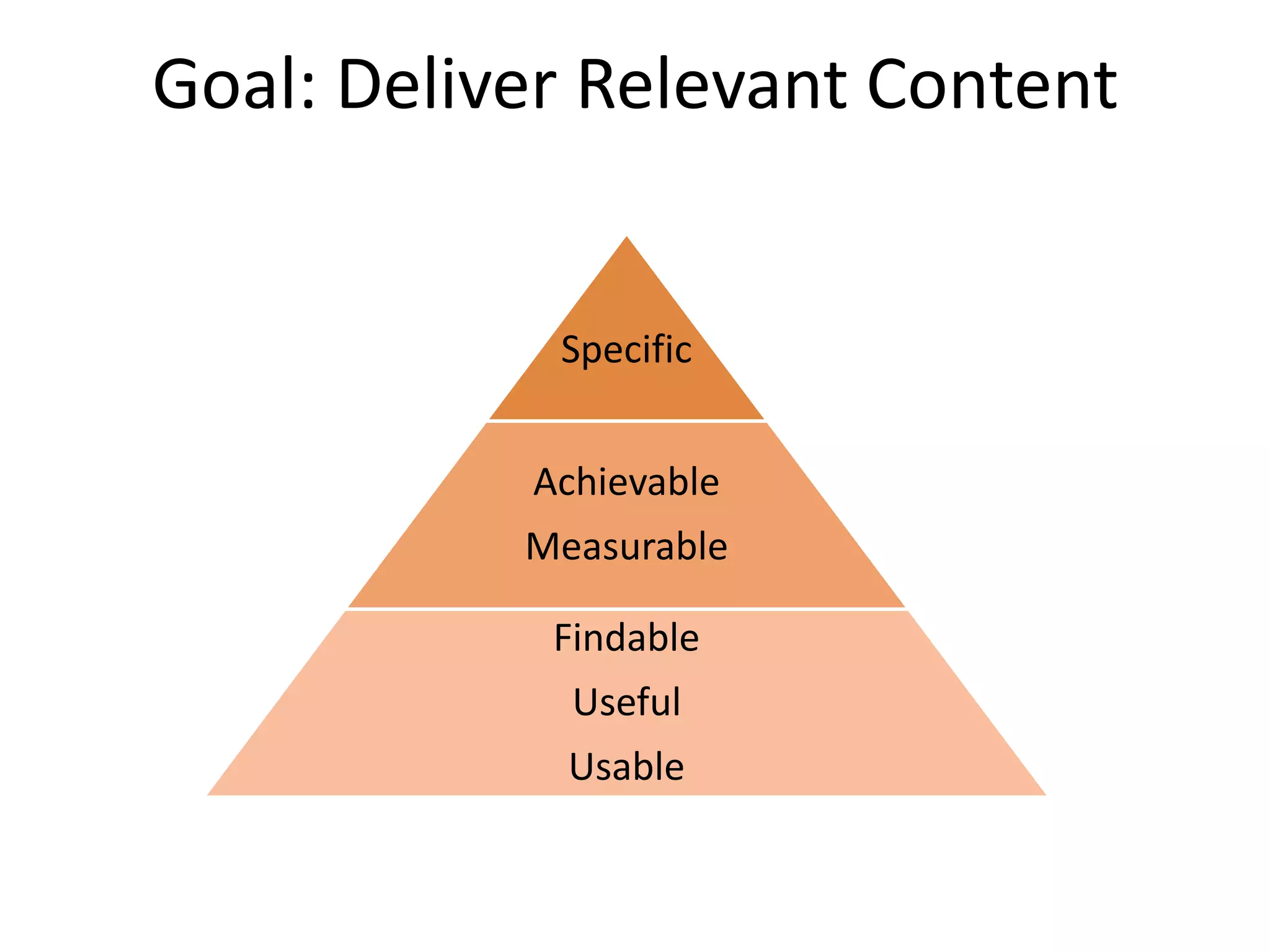 Goal: Deliver Relevant Content

Specific

Achievable

Measurable

Findable

Useful

Usable